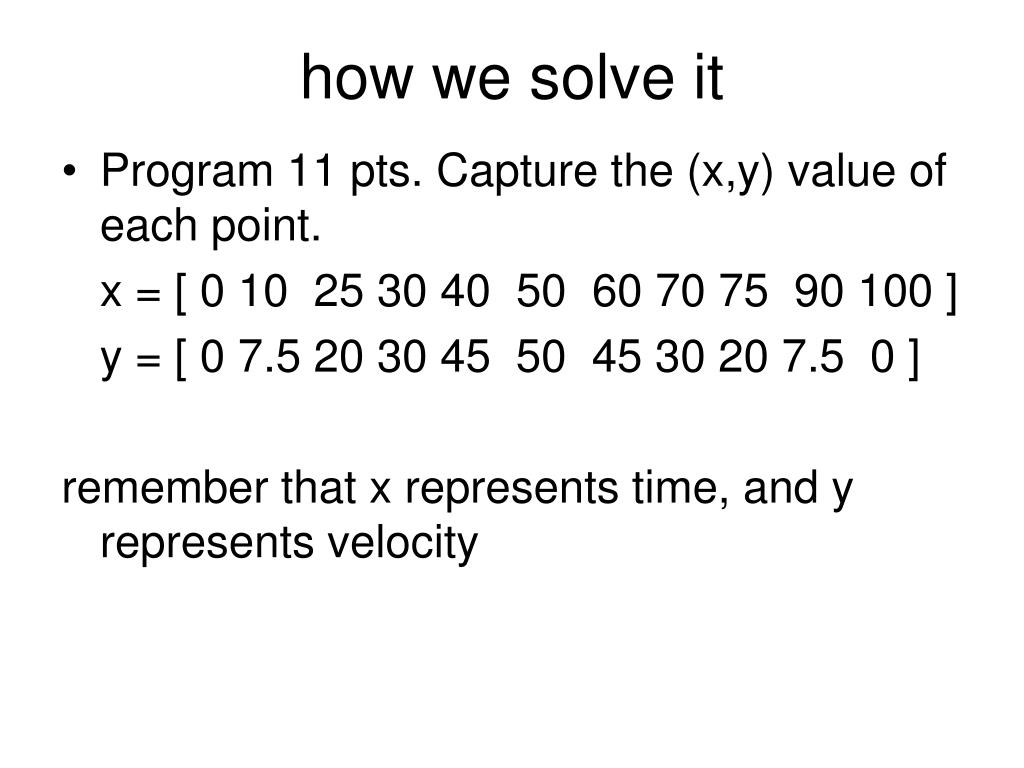 how we solve it

• Program 11 pts. Capture the (x,y) value of each point.

x = [ 0 10 25 30 40 50 60 70 75 90 100 ]

y = [ 0 7.5 20 30 45 50 45 30 20 7.5 0 ]

remember that x represents time, and y represents velocity